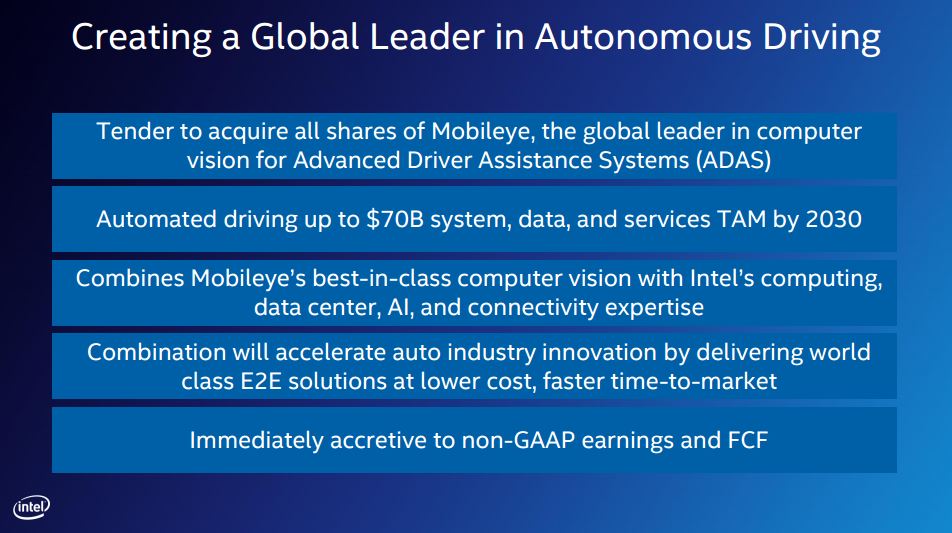 Creating a Global Leader in Autonomous Driving

Tender to acquire all shares of Mobileye, the global leader in computer vision for Advanced Driver Assistance Systems (ADAS)

Automated driving up to \$70B system, data, and services TAM by 2030

Combines Mobileye's best-in-class computer vision with Intel's computing, data center, AI, and connectivity expertise

Combination will accelerate auto industry innovation by delivering world class E2E solutions at lower cost, faster time-to-market

Immediately accretive to non-GAAP earnings and FCF

intel